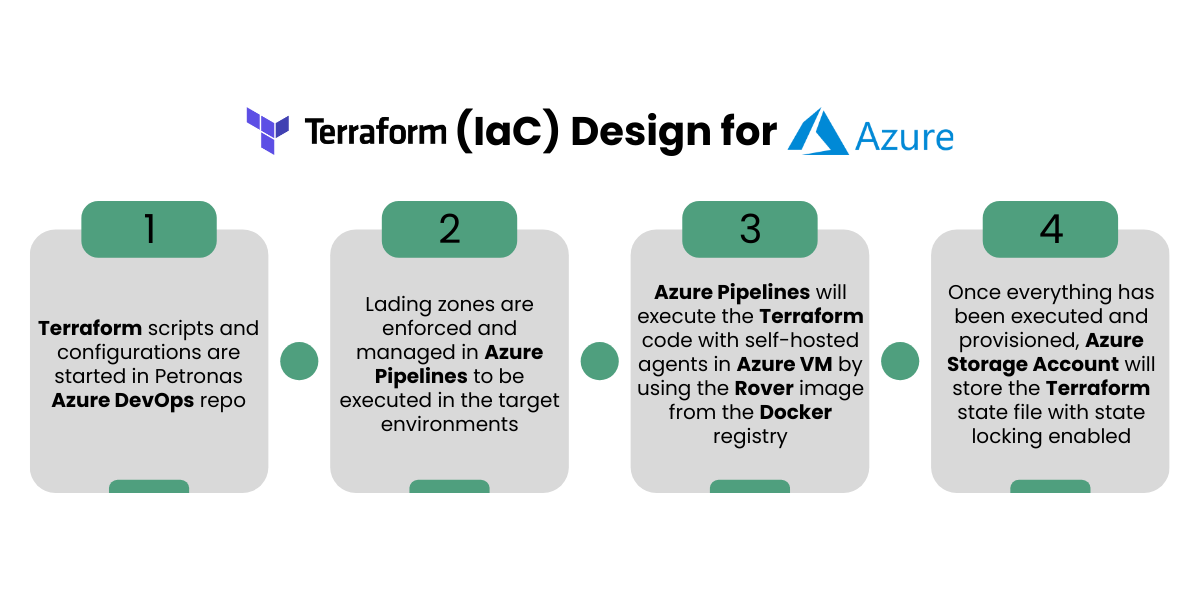 Terraform (IaC) Design for Azure

1

Terraform scripts and configurations are started in Petronas Azure DevOps repo

2

Lading zones are enforced and managed in Azure Pipelines to be executed in the target environments

3

Azure Pipelines will execute the Terraform code with self-hosted agents in Azure VM by using the Rover image from the Docker registry

4

Once everything has been executed and provisioned, Azure Storage Account will store the Terraform state file with state locking enabled